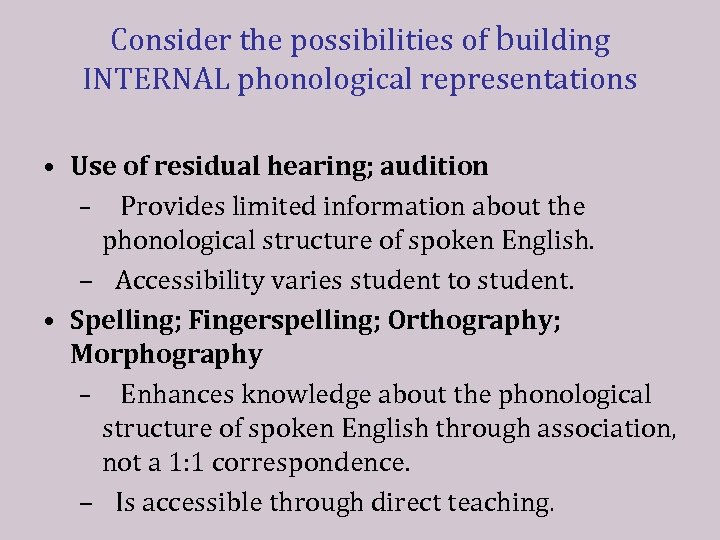 Consider the possibilities of building INTERNAL phonological representations

• Use of residual hearing; audition
– Provides limited information about the phonological structure of spoken English.
– Accessibility varies student to student.

• Spelling; Fingerspelling; Orthography; Morphography
– Enhances knowledge about the phonological structure of spoken English through association, not a 1:1 correspondence.
– Is accessible through direct teaching.